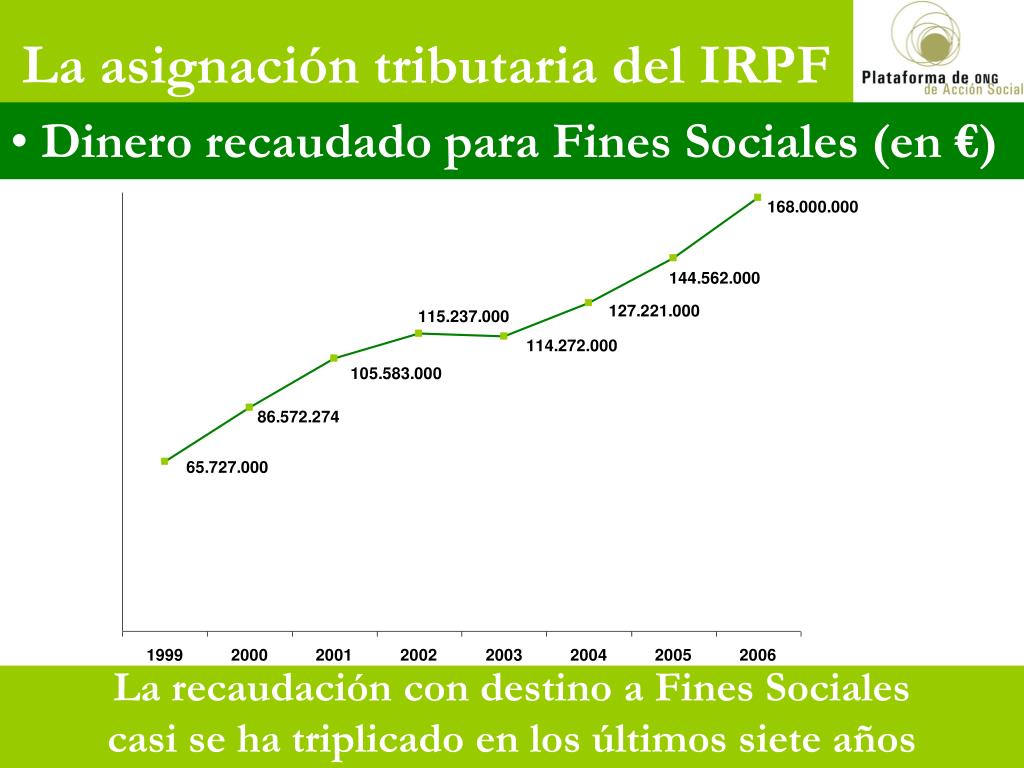 La asignación tributaria del IRPF

Plataforma de ONG de Acción Social

• Dinero recaudado para Fines Sociales (en €)

65.727.000
86.572.274
105.583.000
115.237.000
114.272.000
127.221.000
144.562.000
168.000.000

1999
2000
2001
2002
2003
2004
2005
2006

La recaudación con destino a Fines Sociales casi se ha triplicado en los últimos siete años